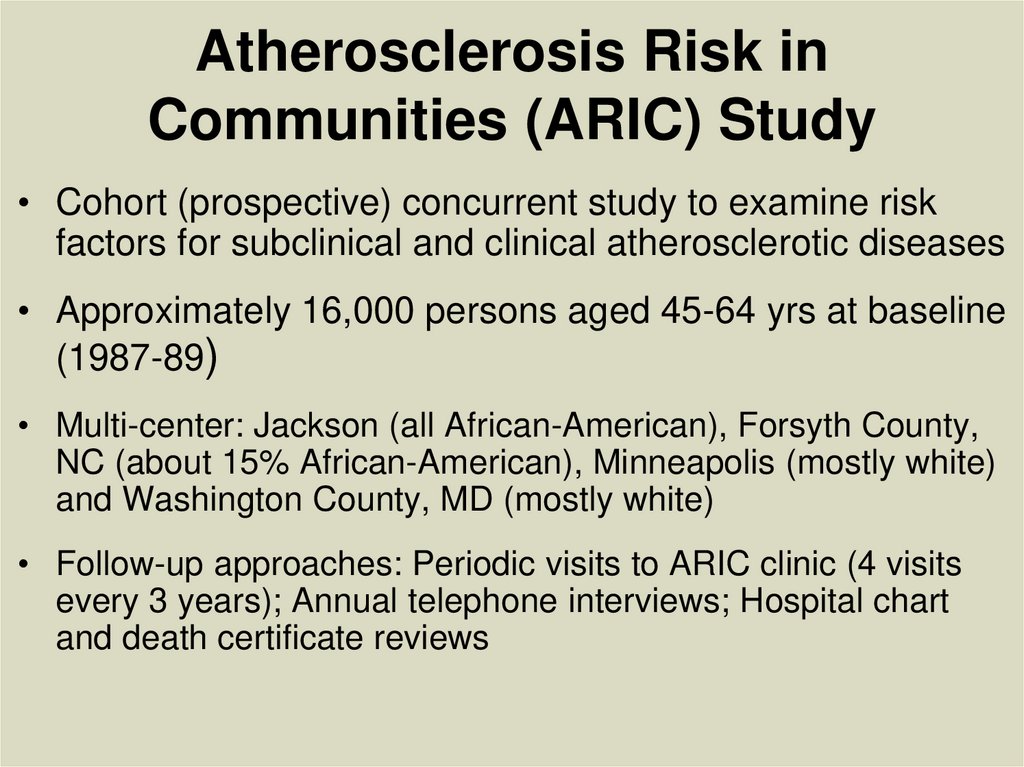 Atherosclerosis Risk in Communities (ARIC) Study

• Cohort (prospective) concurrent study to examine risk factors for subclinical and clinical atherosclerotic diseases

• Approximately 16,000 persons aged 45-64 yrs at baseline (1987-89)

• Multi-center: Jackson (all African-American), Forsyth County, NC (about 15% African-American), Minneapolis (mostly white) and Washington County, MD (mostly white)

• Follow-up approaches: Periodic visits to ARIC clinic (4 visits every 3 years); Annual telephone interviews; Hospital chart and death certificate reviews